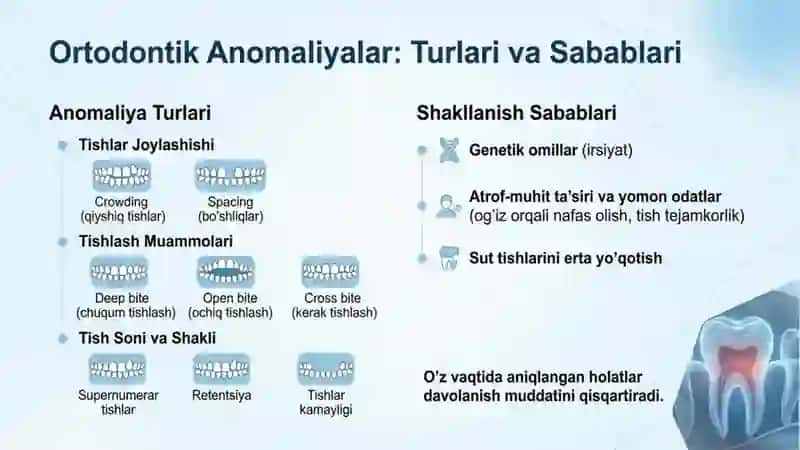 Ortodontik Anomaliyalar: Turlari va Sabablari

Anomaliya Turlari

Tishlar Joylashishi

Crowding (qiyshiq tishlar)

Spacing (bo'shliqlar)

Tishlash Muammolari

Deep bite (chuqum tishlash)

Open bite (ochiq tishlash)

Cross bite (kerak tishlash)

Tish Soni va Shakli

Supernumerar tishlar

Retentsiya

Tishlar kamayligi

Shakllanish Sabablari

Genetik omillar (irsiyat)

Atrof-muhit ta'siri va yomon odatlar (og'iz orqali nafas olish, tish tejamkorlik)

Sut tishlarini erta yo'qotish

O'z vaqtida aniqlangan holatlar davolanish muddatini qisqartiradi.